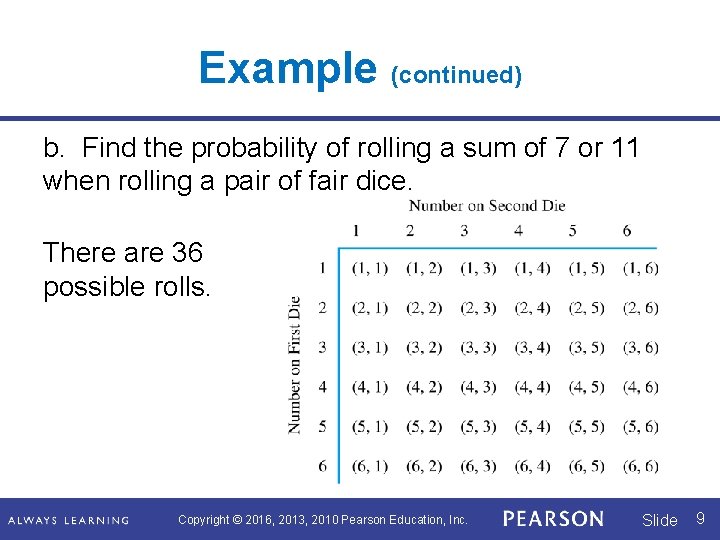 Example (continued)

b. Find the probability of rolling a sum of 7 or 11 when rolling a pair of fair dice.

There are 36 possible rolls.

Number on Second Die

Number on First Die

| | 1 | 2 | 3 | 4 | 5 | 6 |
|---|---|---|---|---|---|---|
| 1 | (1, 1) | (1, 2) | (1, 3) | (1, 4) | (1, 5) | (1, 6) |
| 2 | (2, 1) | (2, 2) | (2, 3) | (2, 4) | (2, 5) | (2, 6) |
| 3 | (3, 1) | (3, 2) | (3, 3) | (3, 4) | (3, 5) | (3, 6) |
| 4 | (4, 1) | (4, 2) | (4, 3) | (4, 4) | (4, 5) | (4, 6) |
| 5 | (5, 1) | (5, 2) | (5, 3) | (5, 4) | (5, 5) | (5, 6) |
| 6 | (6, 1) | (6, 2) | (6, 3) | (6, 4) | (6, 5) | (6, 6) |

ALWAYS LEARNING Copyright © 2016, 2013, 2010 Pearson Education, Inc. PEARSON Slide 9